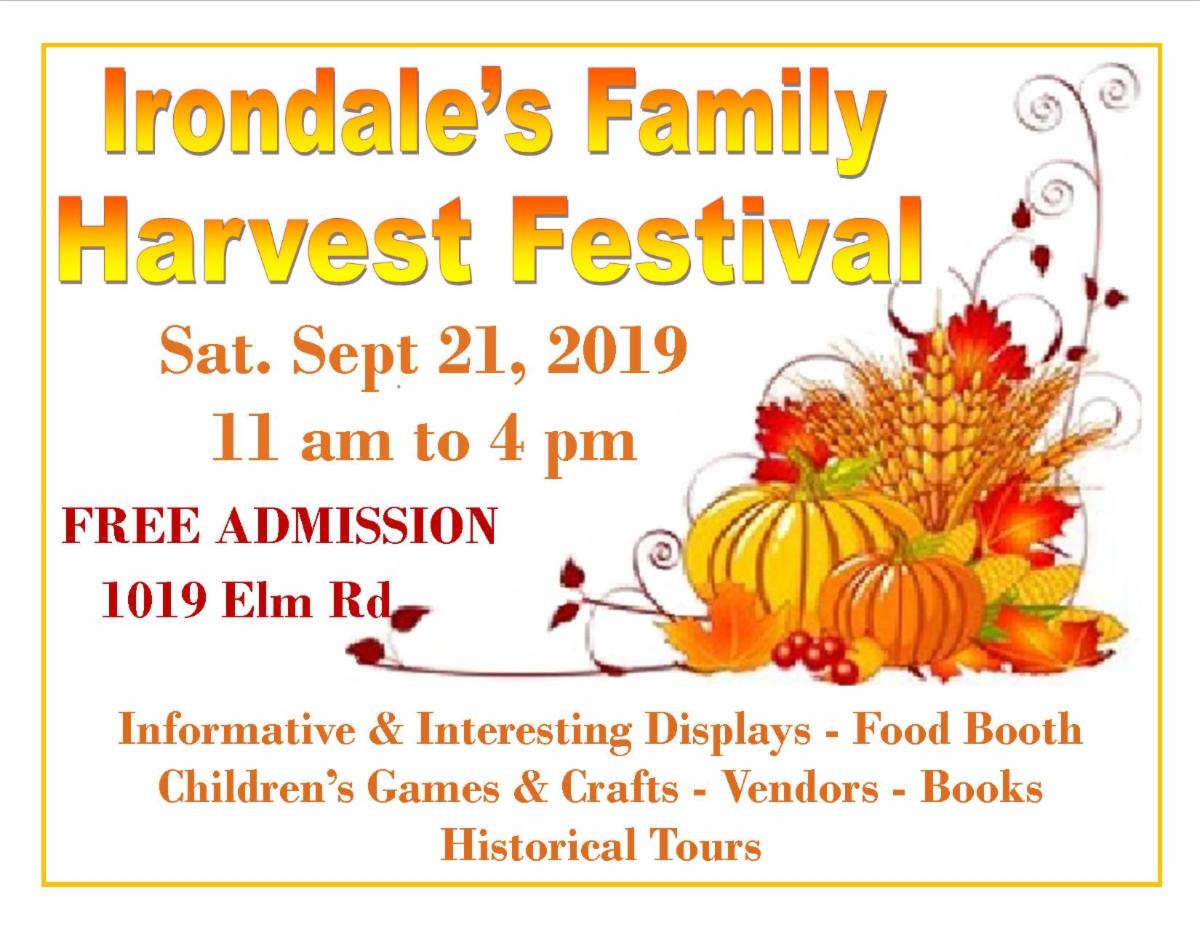 Irondale's Family Harvest Festival

Sat. Sept 21, 2019
11 am to 4 pm

FREE ADMISSION
1019 Elm Rd

Informative & Interesting Displays - Food Booth
Children's Games & Crafts - Vendors - Books
Historical Tours